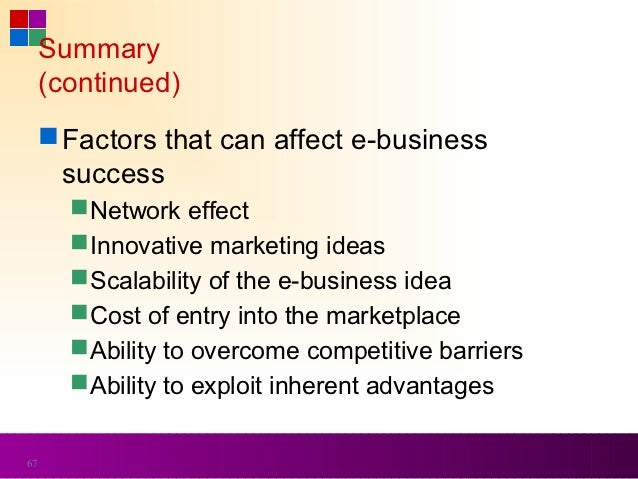 Summary (continued)

Factors that can affect e-business success

Network effect

Innovative marketing ideas

Scalability of the e-business idea

Cost of entry into the marketplace

Ability to overcome competitive barriers

Ability to exploit inherent advantages

67